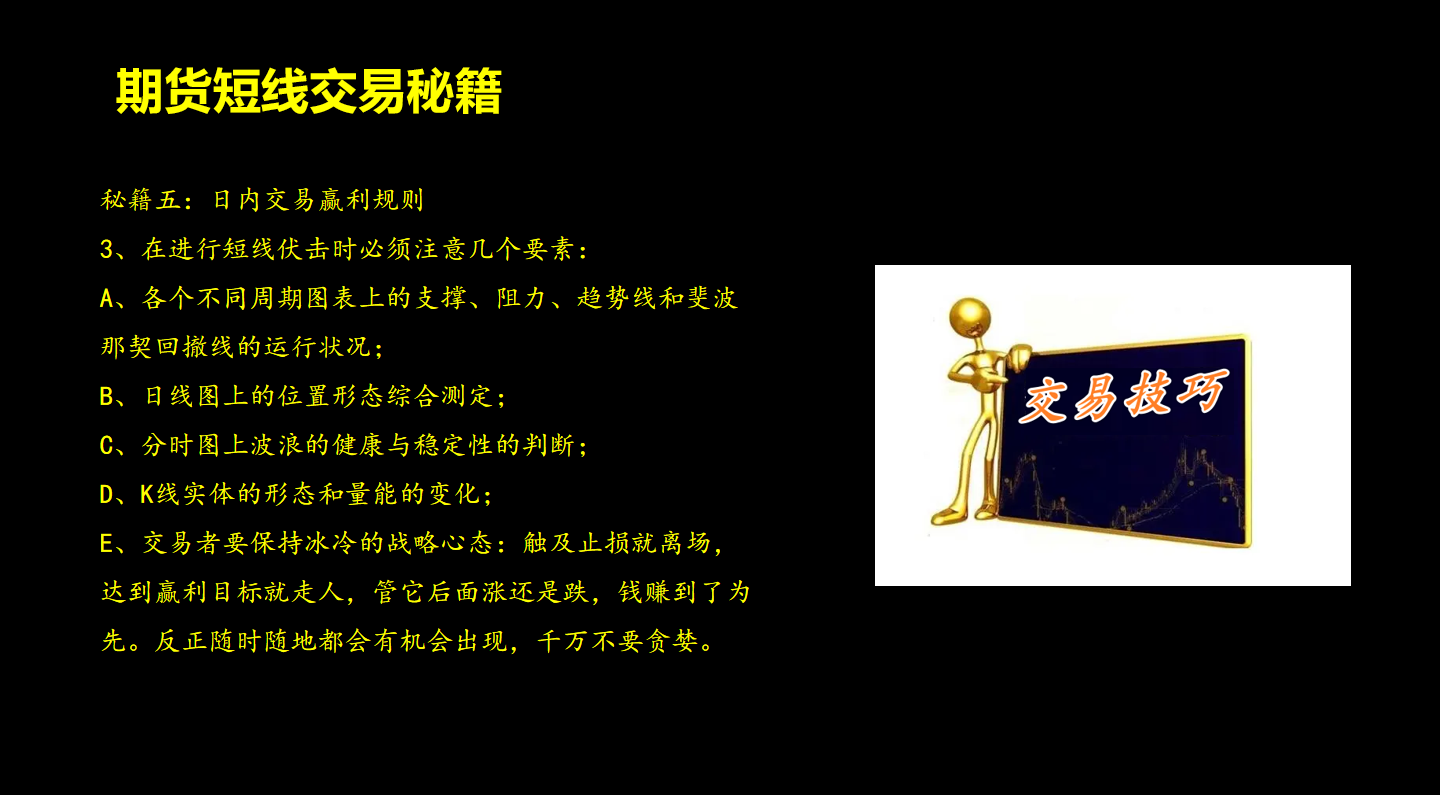 期货短线交易秘籍

秘籍五：日内交易赢利规则

3、在进行短线伏击时必须注意几个要素：

A、各个不同周期图表上的支撑、阻力、趋势线和斐波那契回撤线的运行状况；

B、日线图上的位置形态综合测定；

C、分时图上波浪的健康与稳定性的判断；

D、K线实体的形态和量能的变化；

E、交易者要保持冰冷的战略心态：触及止损就离场，达到赢利目标就走人，管它后面涨还是跌，钱赚到了为先。反正随时随地都会有机会出现，千万不要贪婪。

交易技巧